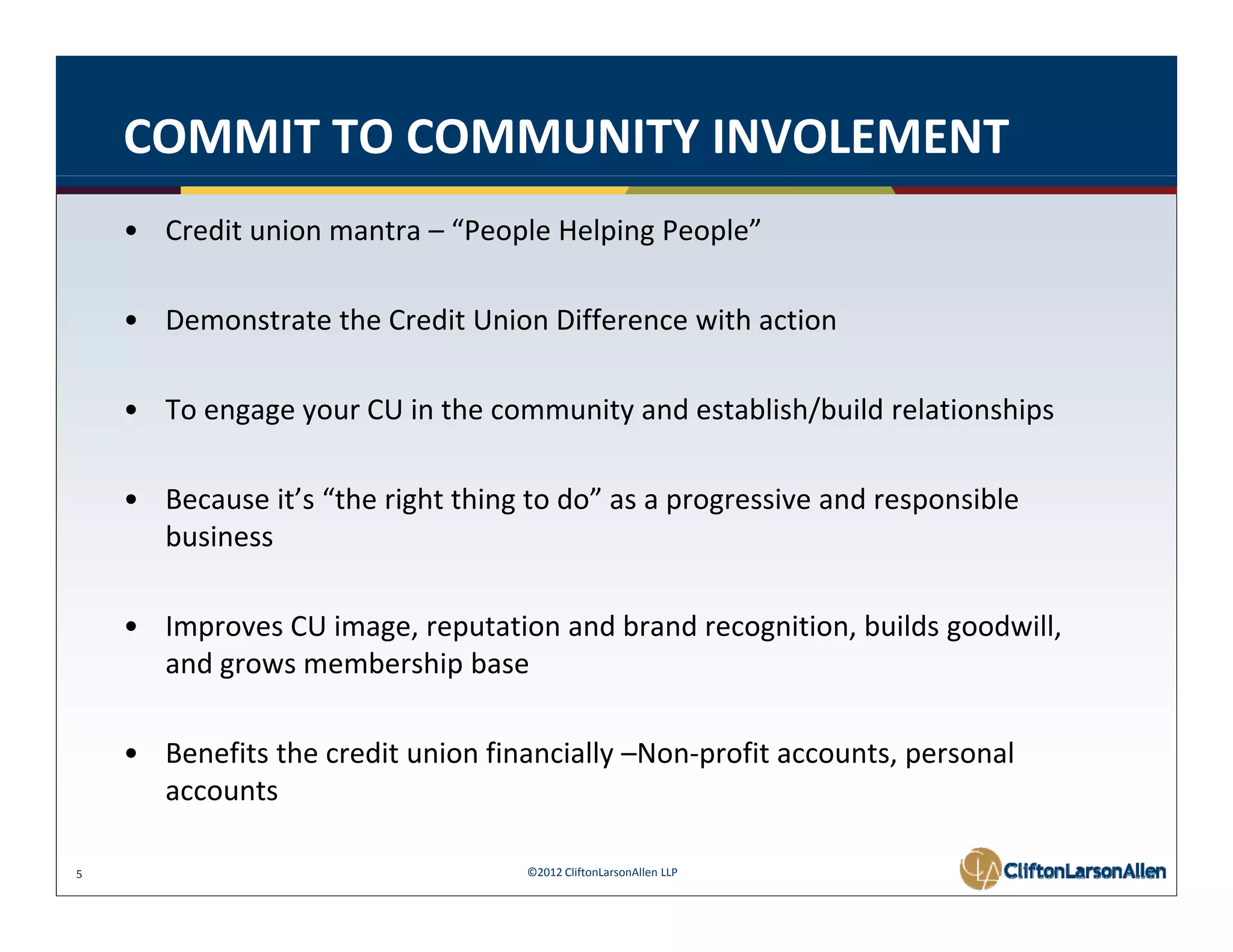 COMMIT TO COMMUNITY INVOLEMENT

• Credit union mantra – “People Helping People”

• Demonstrate the Credit Union Difference with action

• To engage your CU in the community and establish/build relationships

• Because it’s “the right thing to do” as a progressive and responsible business

• Improves CU image, reputation and brand recognition, builds goodwill, and grows membership base

• Benefits the credit union financially –Non-profit accounts, personal accounts

5

©2012 CliftonLarsonAllen LLP

CliftonLarsonAllen